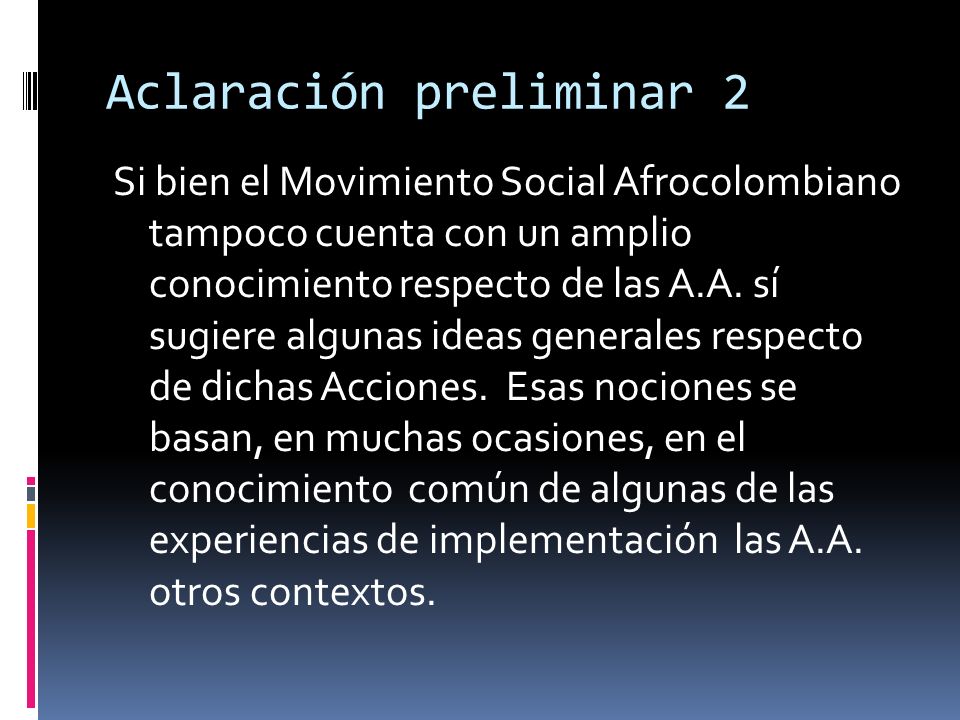 Aclaración preliminar 2

Si bien el Movimiento Social Afrocolombiano tampoco cuenta con un amplio conocimiento respecto de las A.A. sí sugiere algunas ideas generales respecto de dichas Acciones. Esas nociones se basan, en muchas ocasiones, en el conocimiento común de algunas de las experiencias de implementación las A.A. otros contextos.